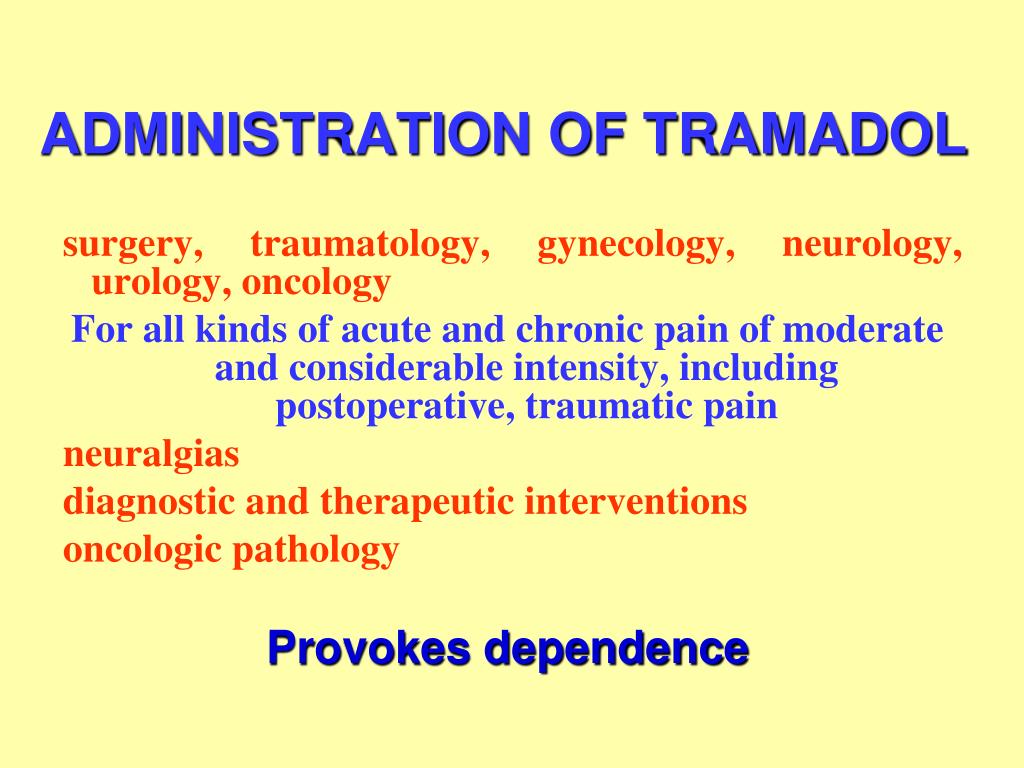 ADMINISTRATION OF TRAMADOL

surgery, traumatology, gynecology, neurology, urology, oncology

For all kinds of acute and chronic pain of moderate and considerable intensity, including postoperative, traumatic pain

neuralgias

diagnostic and therapeutic interventions

oncologic pathology

Provokes dependence